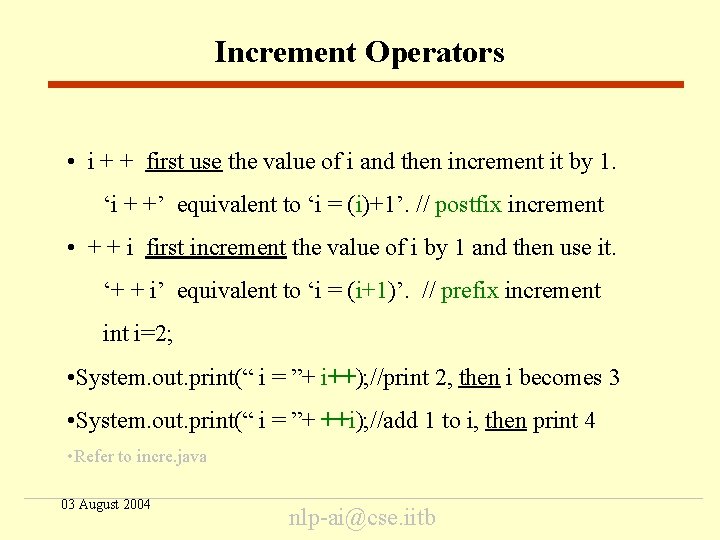 Increment Operators

• i + + first use the value of i and then increment it by 1.

‘i + +’ equivalent to ‘i = (i)+1’. // postfix increment

• + + i first increment the value of i by 1 and then use it.

‘+ + i’ equivalent to ‘i = (i+1)’. // prefix increment

int i=2;

•System.out.print(“ i = ”+ i++);//print 2, then i becomes 3

•System.out.print(“ i = ”+ ++i);//add 1 to i, then print 4

•Refer to incre.java

03 August 2004

nlp-ai@cse.iitb